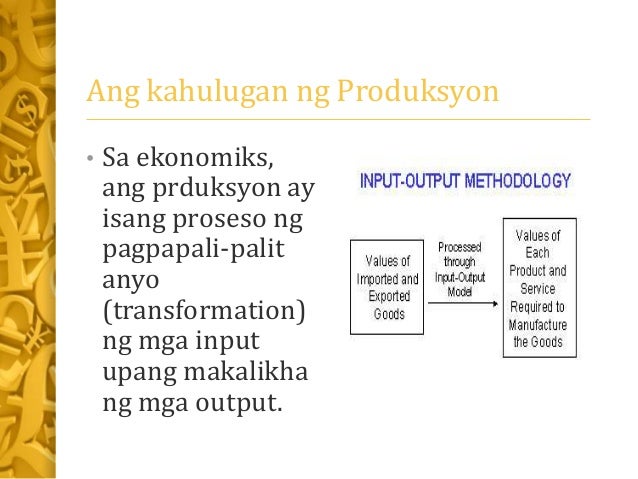 Ang kahulugan ng Produksyon

• Sa ekonomiks, ang prduksyon ay isang proseso ng pagpapali-palit anyo (transformation) ng mga input upang makalikha ng mga output.

INPUT-OUTPUT METHODOLOGY

Values of Imported and Exported Goods

Processed through Input-Output Model

Values of Each Product and Service Required to Manufacture the Goods